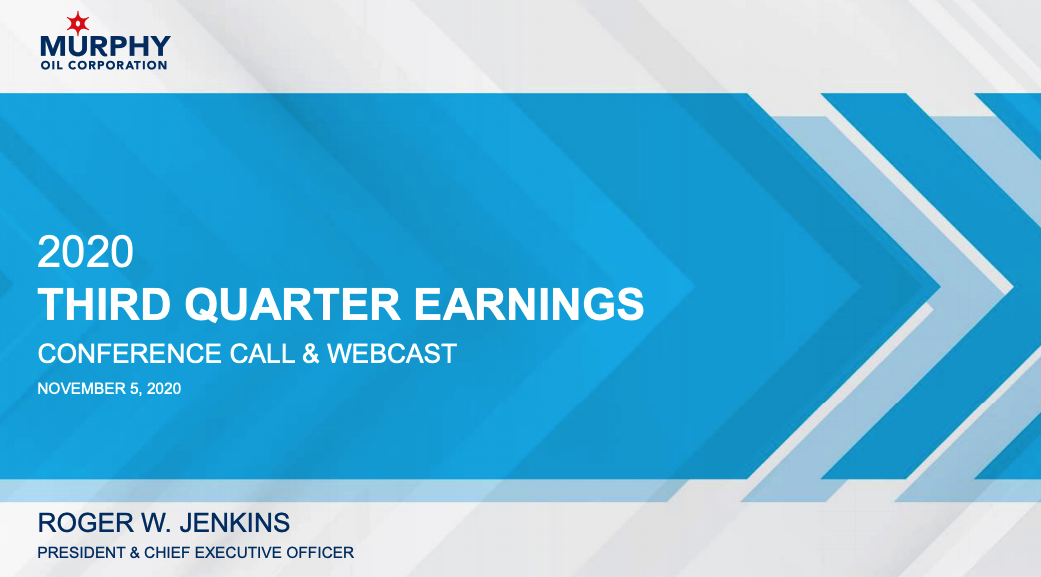 MURPHY
OIL CORPORATION

2020
THIRD QUARTER EARNINGS
CONFERENCE CALL & WEBCAST
NOVEMBER 5, 2020

ROGER W. JENKINS
PRESIDENT & CHIEF EXECUTIVE OFFICER